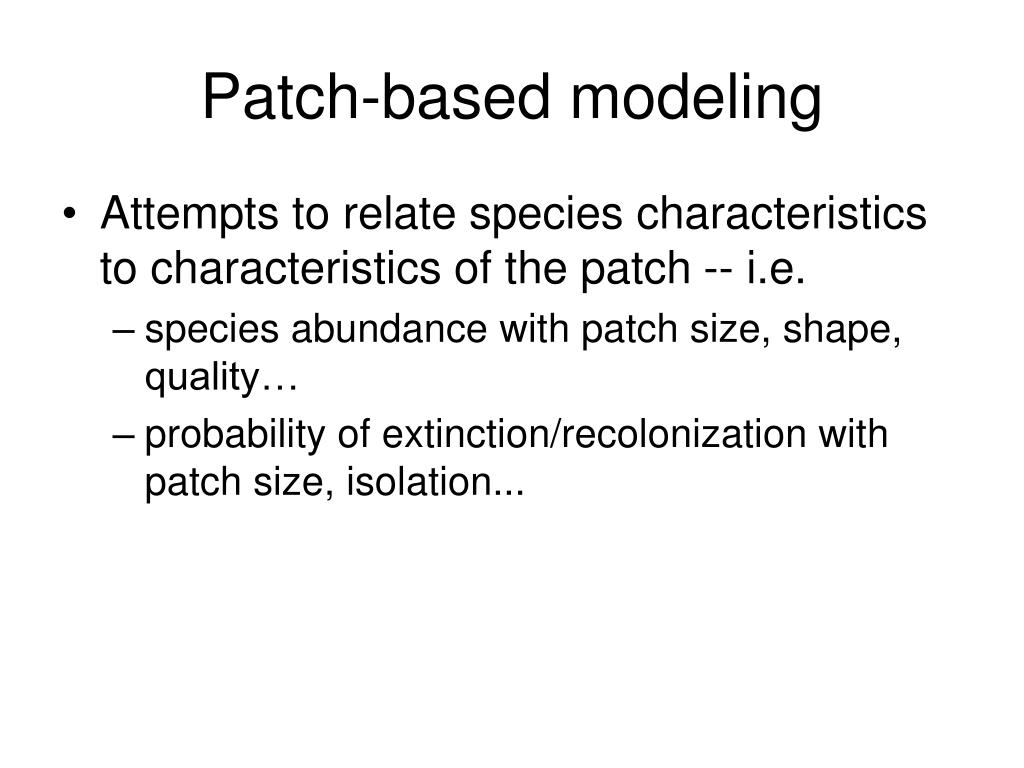 Patch-based modeling

• Attempts to relate species characteristics to characteristics of the patch -- i.e.
– species abundance with patch size, shape, quality…
– probability of extinction/recolonization with patch size, isolation...